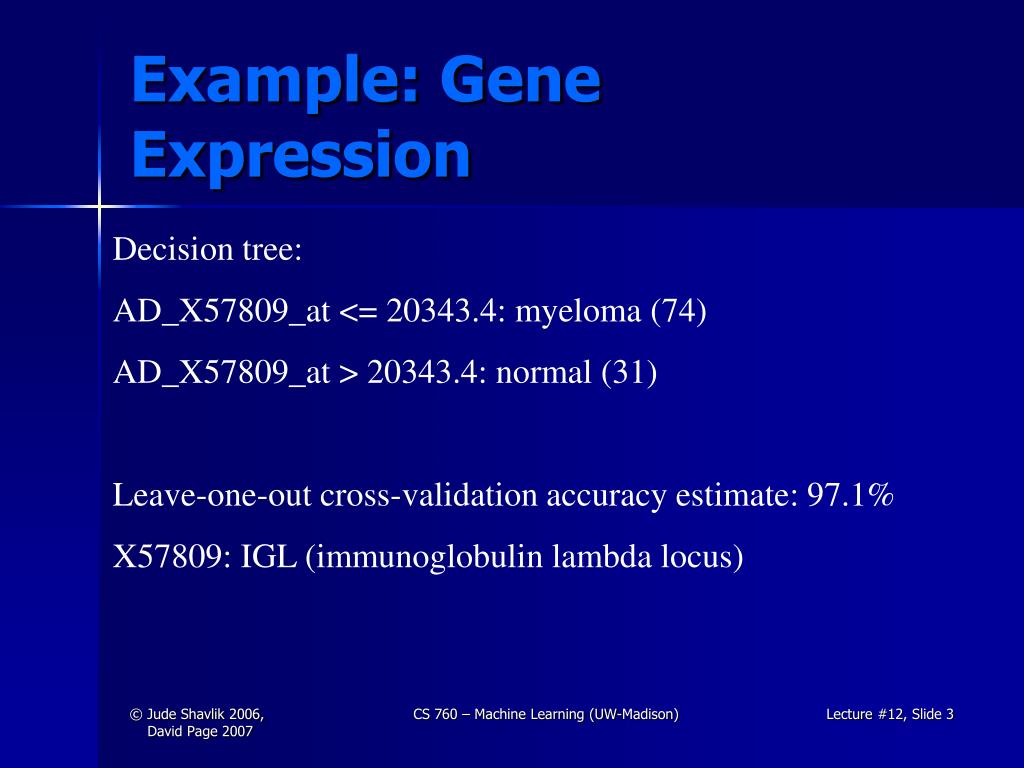 Example: Gene Expression

Decision tree:

AD_X57809_at <= 20343.4: myeloma (74)

AD_X57809_at > 20343.4: normal (31)

Leave-one-out cross-validation accuracy estimate: 97.1%

X57809: IGL (immunoglobulin lambda locus)

© Jude Shavlik 2006, David Page 2007

CS 760 – Machine Learning (UW-Madison)

Lecture #12, Slide 3